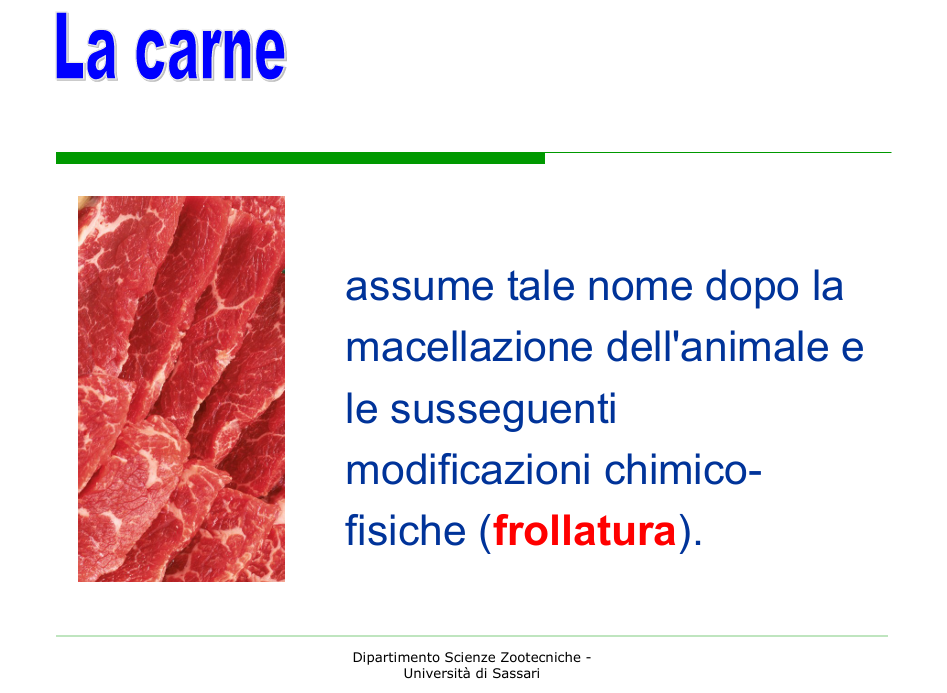 La carne

assume tale nome dopo la macellazione dell'animale e le susseguenti modificazioni chimico-fisiche (frollatura).

Dipartimento Scienze Zootecniche - Università di Sassari